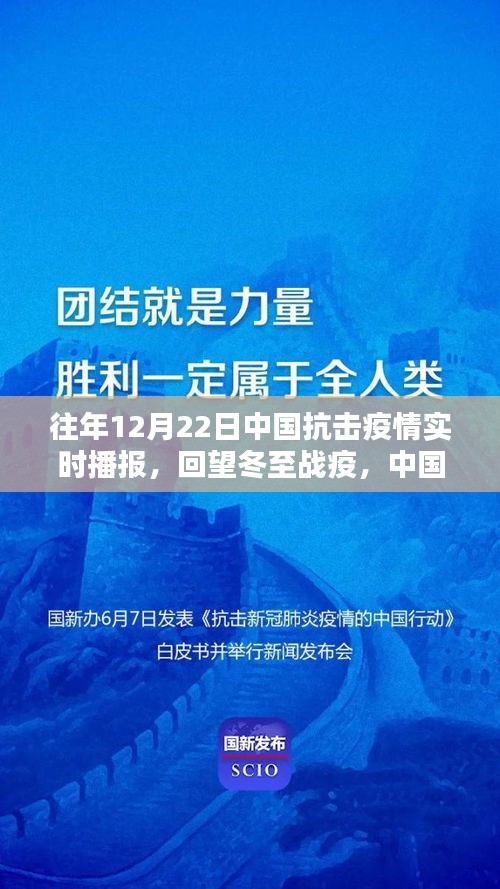 团结就是力量

胜利一定属于全人类

往年12月22日中国抗击疫情实时播报，回望冬至战疫，中国

国新办6月7日发表《抗击新冠肺炎疫情的中国行动》白皮书并举行新闻发布会

国新发布
SCIO